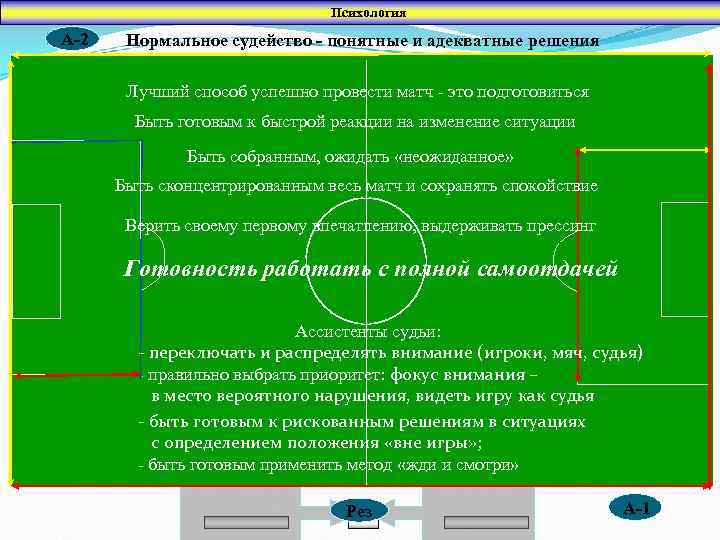 Психология

А-2

Нормальное судейство - понятные и адекватные решения

Лучший способ успешно провести матч - это подготовиться

Быть готовым к быстрой реакции на изменение ситуации

Быть собранным, ожидать «неожиданное»

Быть сконцентрированным весь матч и сохранять спокойствие

Верить своему первому впечатлению, выдерживать прессинг

Готовность работать с полной самоотдачей

Ассистенты судьи:
- переключать и распределять внимание (игроки, мяч, судья)
- правильно выбрать приоритет: фокус внимания – в место вероятного нарушения, видеть игру как судья
- быть готовым к рискованным решениям в ситуациях с определением положения «вне игры»;
- быть готовым применить метод «жди и смотри»

Рез

А-1